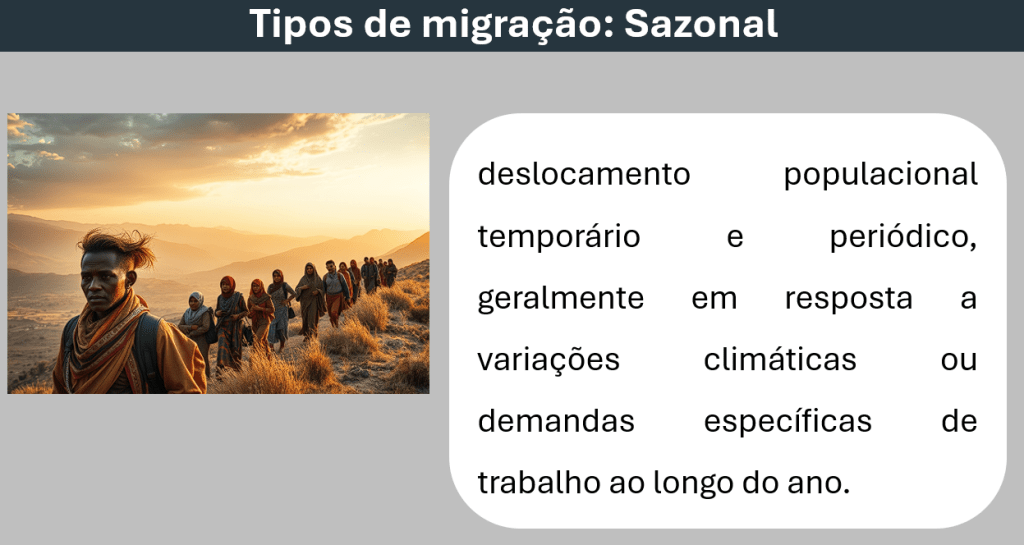 Tipos de migração: Sazonal

deslocamento populacional temporário e periódico, geralmente em resposta a variações climáticas ou demandas específicas de trabalho ao longo do ano.